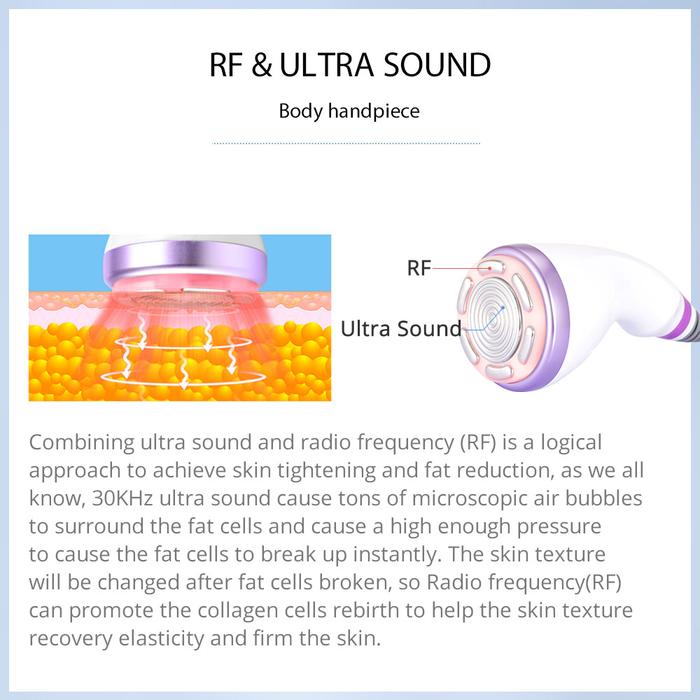 RF & ULTRA SOUND

Body handpiece

RF

Ultra Sound

Combining ultra sound and radio frequency (RF) is a logical approach to achieve skin tightening and fat reduction, as we all know, 30KHz ultra sound cause tons of microscopic air bubbles to surround the fat cells and cause a high enough pressure to cause the fat cells to break up instantly. The skin texture will be changed after fat cells broken, so Radio frequency(RF) can promote the collagen cells rebirth to help the skin texture recovery elasticity and firm the skin.